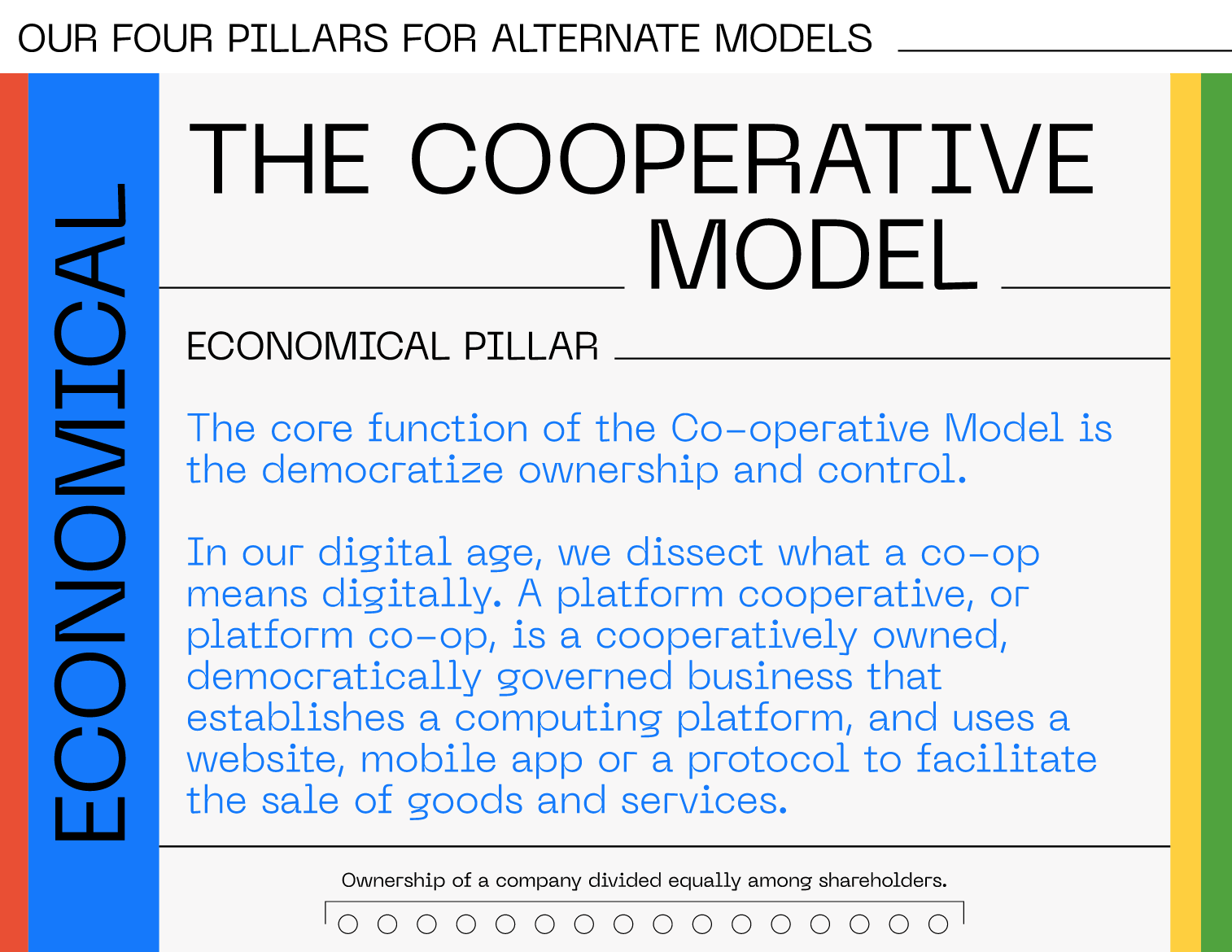 OUR FOUR PILLARS FOR ALTERNATE MODELS

ECONOMICAL

THE COOPERATIVE MODEL

ECONOMICAL PILLAR

The core function of the Co-operative Model is the democratize ownership and control.

In our digital age, we dissect what a co-op means digitally. A platform cooperative, or platform co-op, is a cooperatively owned, democratically governed business that establishes a computing platform, and uses a website, mobile app or a protocol to facilitate the sale of goods and services.

Ownership of a company divided equally among shareholders.